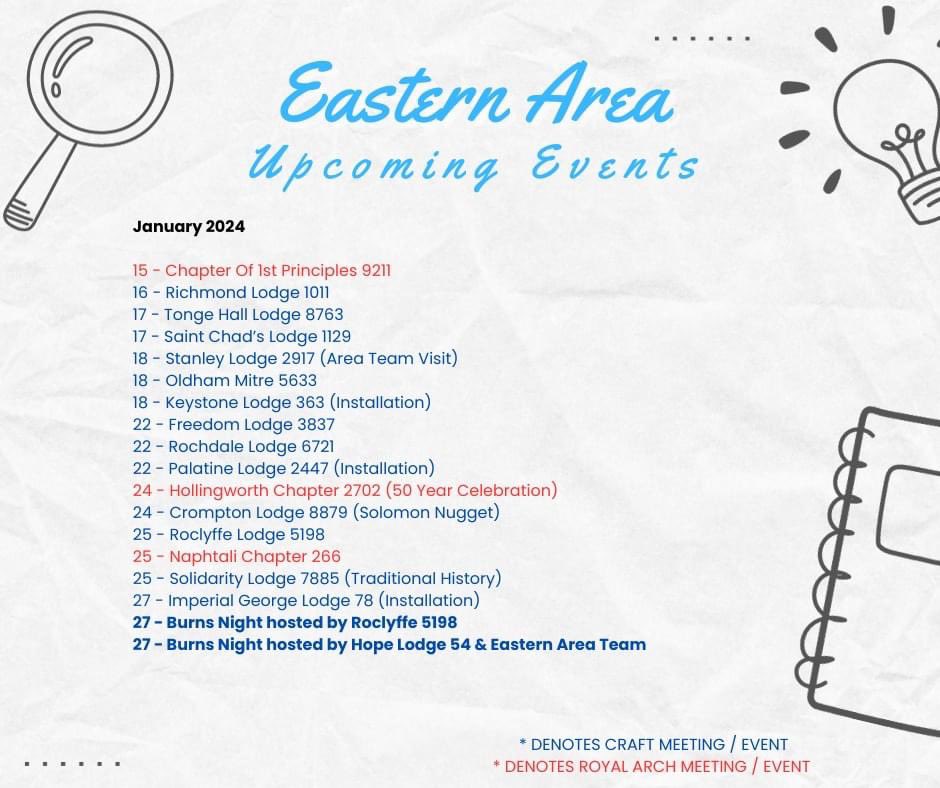 Eastern Area
Upcoming Events

January 2024

15 - Chapter Of 1st Principles 9211
16 - Richmond Lodge 1011
17 - Tonge Hall Lodge 8763
17 - Saint Chad's Lodge 1129
18 - Stanley Lodge 2917 (Area Team Visit)
18 - Oldham Mitre 5633
18 - Keystone Lodge 363 (Installation)
22 - Freedom Lodge 3837
22 - Rochdale Lodge 6721
22 - Palatine Lodge 2447 (Installation)
24 - Hollingworth Chapter 2702 (50 Year Celebration)
24 - Crompton Lodge 8879 (Solomon Nugget)
25 - Roclyffe Lodge 5198
25 - Naphtali Chapter 266
25 - Solidarity Lodge 7885 (Traditional History)
27 - Imperial George Lodge 78 (Installation)
27 - Burns Night hosted by Roclyffe 5198
27 - Burns Night hosted by Hope Lodge 54 & Eastern Area Team

* DENOTES CRAFT MEETING / EVENT
* DENOTES ROYAL ARCH MEETING / EVENT